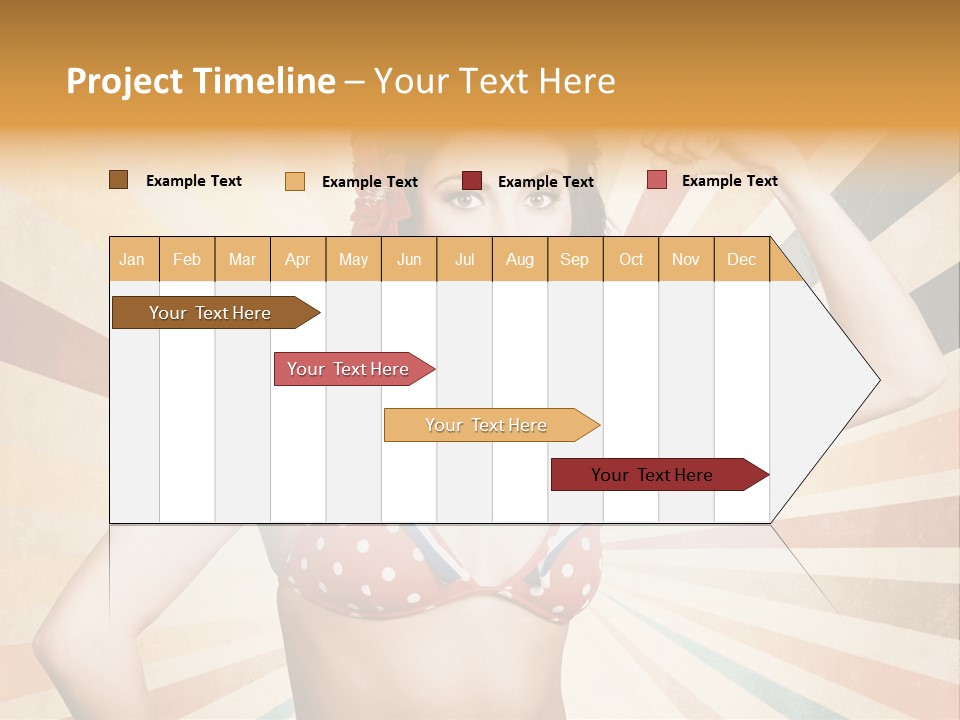 Project Timeline – Your Text Here

Example Text
Example Text
Example Text
Example Text

| Jan | Feb | Mar | Apr | May | Jun | Jul | Aug | Sep | Oct | Nov | Dec |
|---|---|---|---|---|---|---|---|---|---|---|---|

Your Text Here
Your Text Here
Your Text Here
Your Text Here